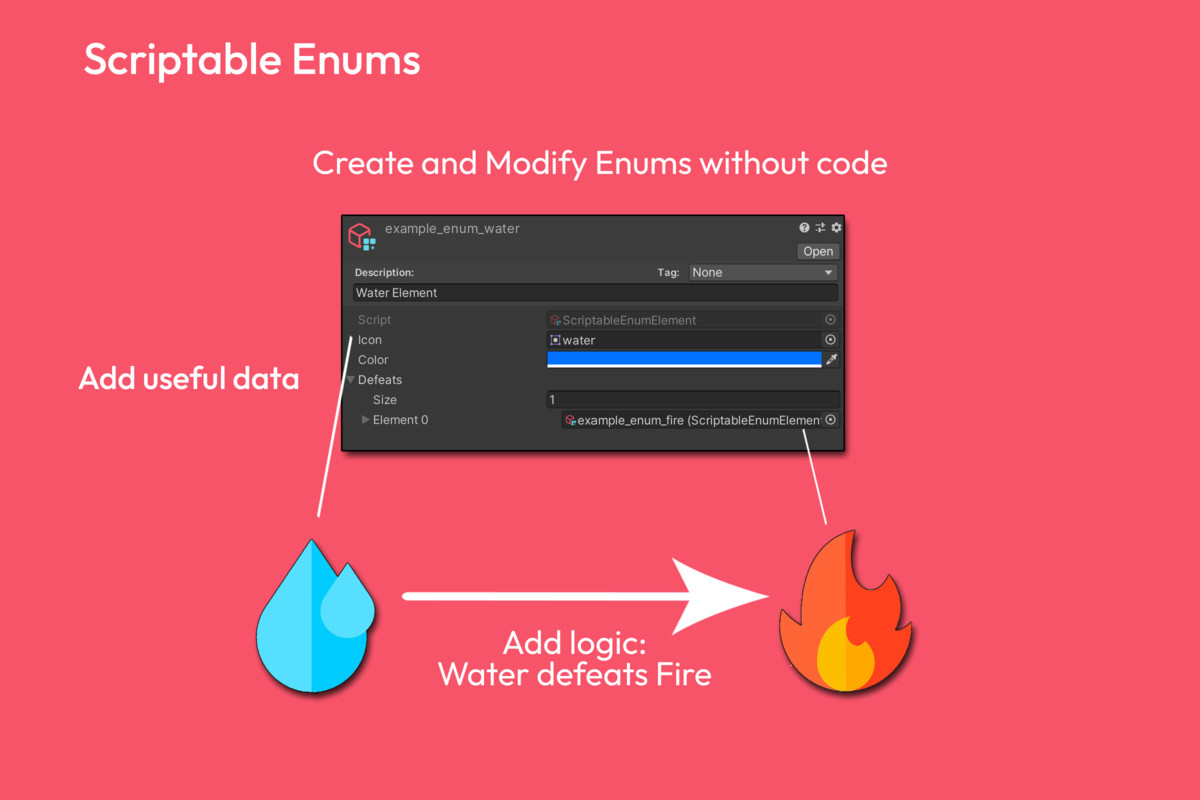 Scriptable Enums

Create and Modify Enums without code

example_enum_water

Open

Description:

Tag: None

Water Element

Script ScriptableEnumElement

Icon water

Color

Defeats

Size 1

Element 0 example_enum_fire (ScriptableEnumElemen

Add useful data

Add logic:
Water defeats Fire